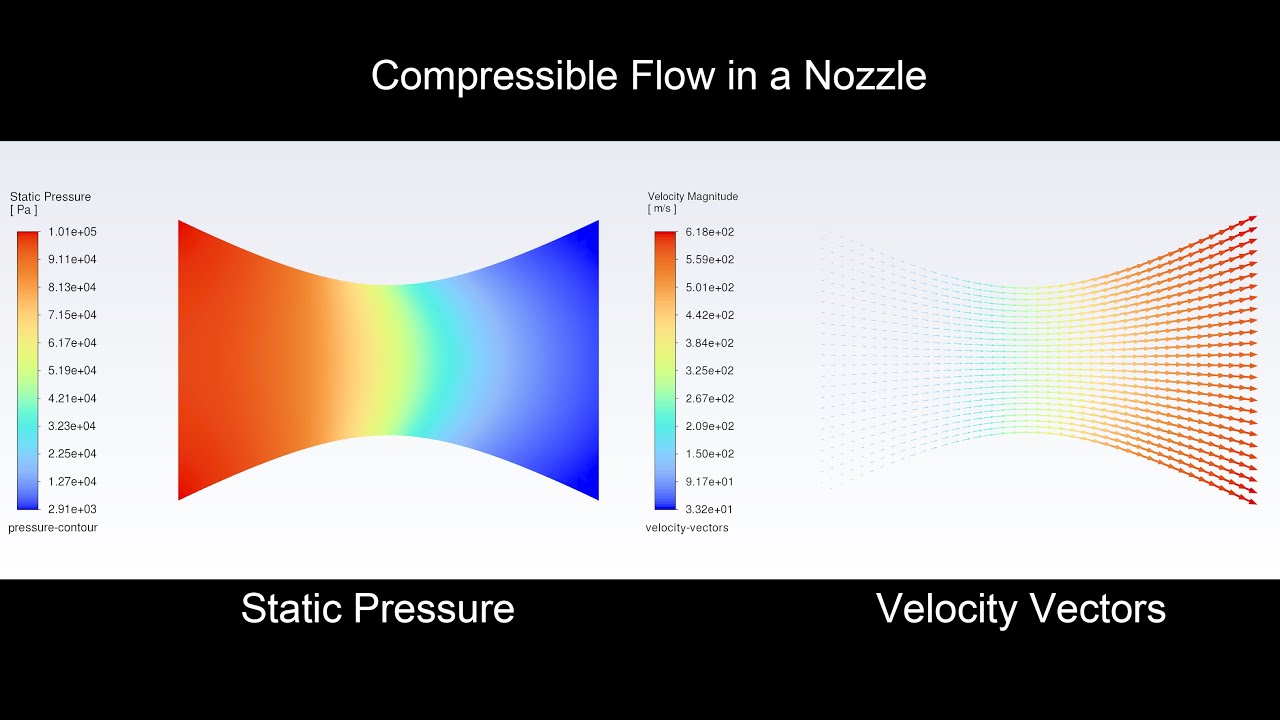 Compressible Flow in a Nozzle

Static Pressure
[ Pa ]

1.01e+05
9.11e+04
8.13e+04
7.15e+04
6.17e+04
5.19e+04
4.21e+04
3.23e+04
2.25e+04
1.27e+04
2.91e+03

pressure-contour

Velocity Magnitude
[ m/s ]

6.18e+02
5.59e+02
5.01e+02
4.42e+02
3.84e+02
3.25e+02
2.67e+02
2.09e+02
1.50e+02
9.17e+01
3.32e+01

velocity-vectors

Static Pressure

Velocity Vectors